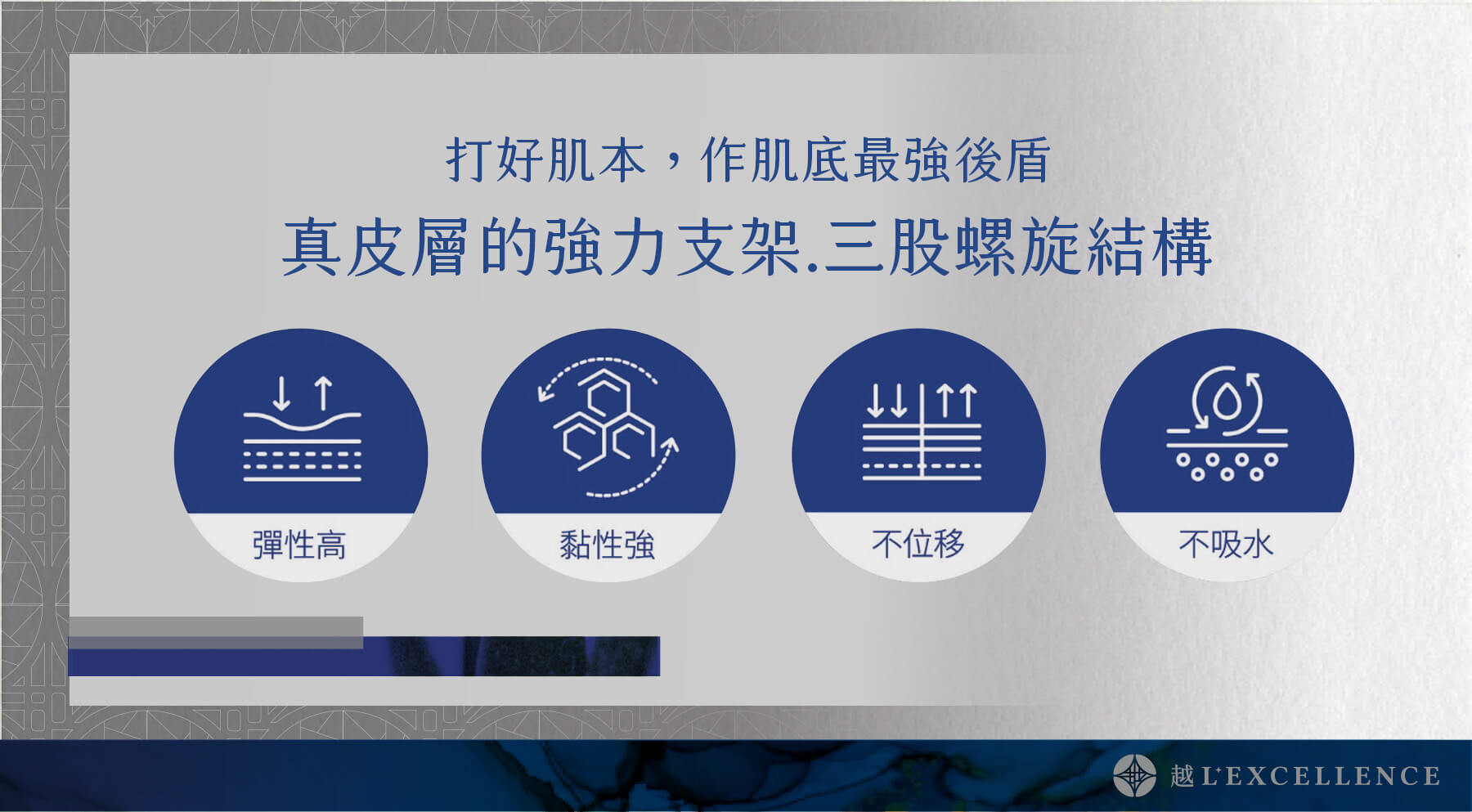 打好肌本，作肌底最強後盾

真皮層的強力支架.三股螺旋結構

彈性高

黏性強

不位移

不吸水

越 L'EXCELLENCE